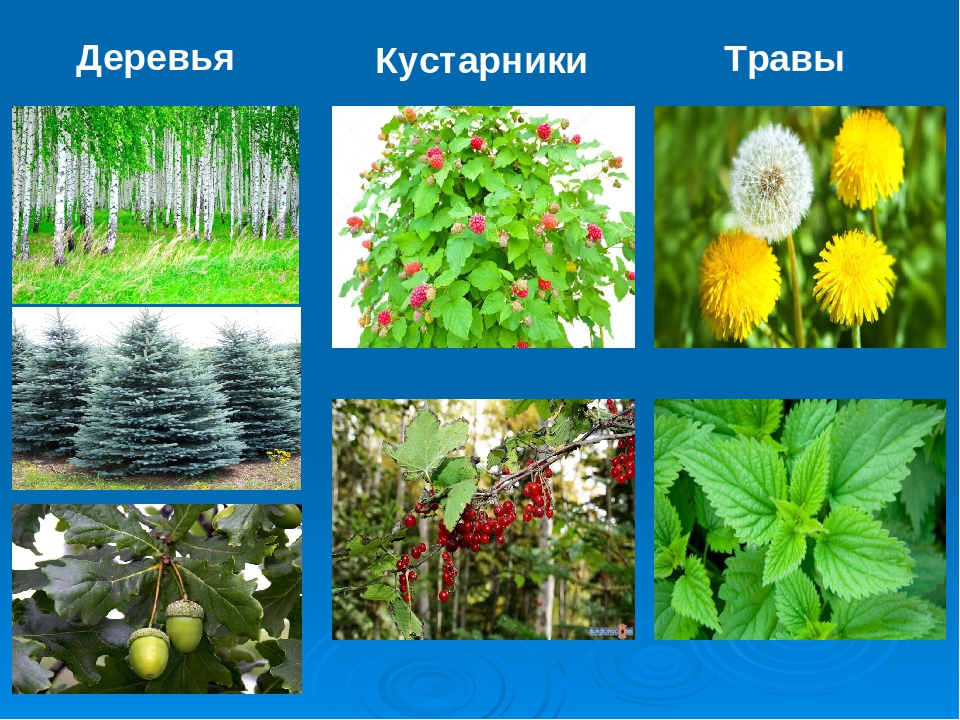 Деревья

Кустарники

Травы